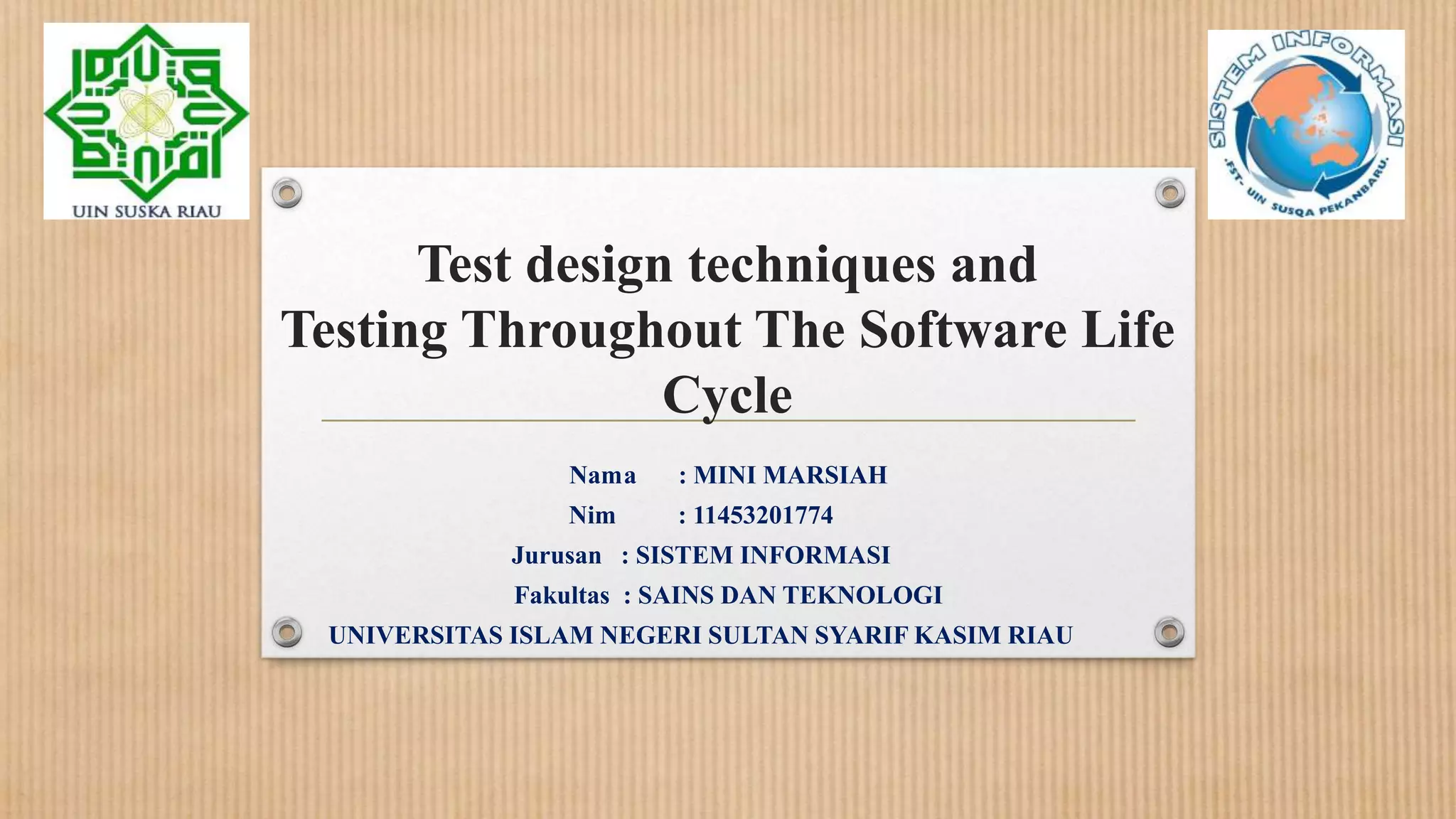 UIN SUSKA RIAU

SISTEM INFORMASI
.FST. UIN SUSQA PEKANBARU.

Test design techniques and Testing Throughout The Software Life Cycle

Nama : MINI MARSIAH
Nim : 11453201774
Jurusan : SISTEM INFORMASI
Fakultas : SAINS DAN TEKNOLOGI
UNIVERSITAS ISLAM NEGERI SULTAN SYARIF KASIM RIAU